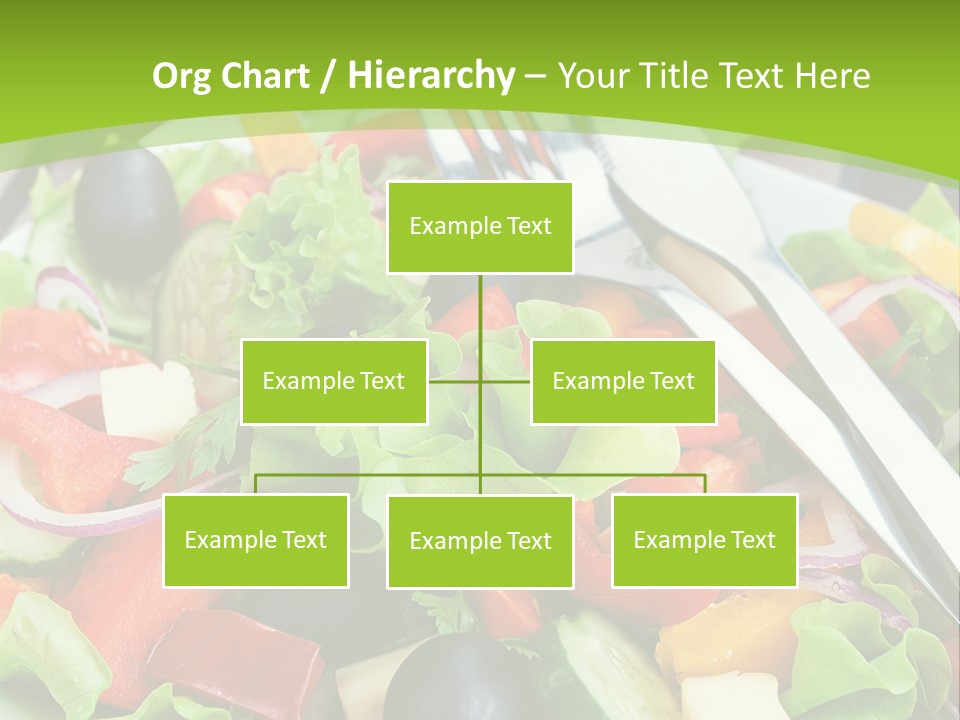 Org Chart / Hierarchy – Your Title Text Here

Example Text

Example Text

Example Text

Example Text

Example Text

Example Text